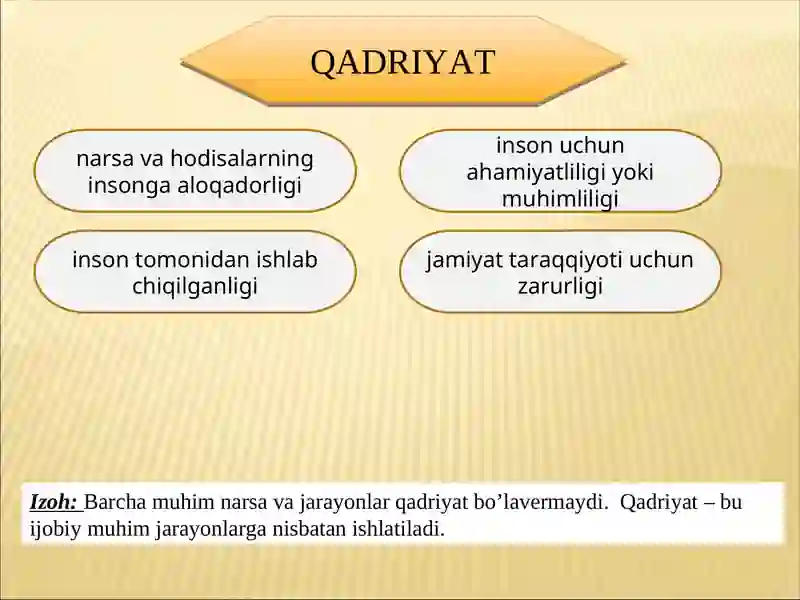 QADRIYAT

narsa va hodisalarning insonga aloqadorligi

inson uchun ahamiyatliligi yoki muhimliligi

inson tomonidan ishlab chiqilganligi

jamiyat taraqqiyoti uchun zarurligi

Izoh: Barcha muhim narsa va jarayonlar qadriyat bo’lavermaydi. Qadriyat – bu ijobiy muhim jarayonlarga nisbatan ishlatiladi.